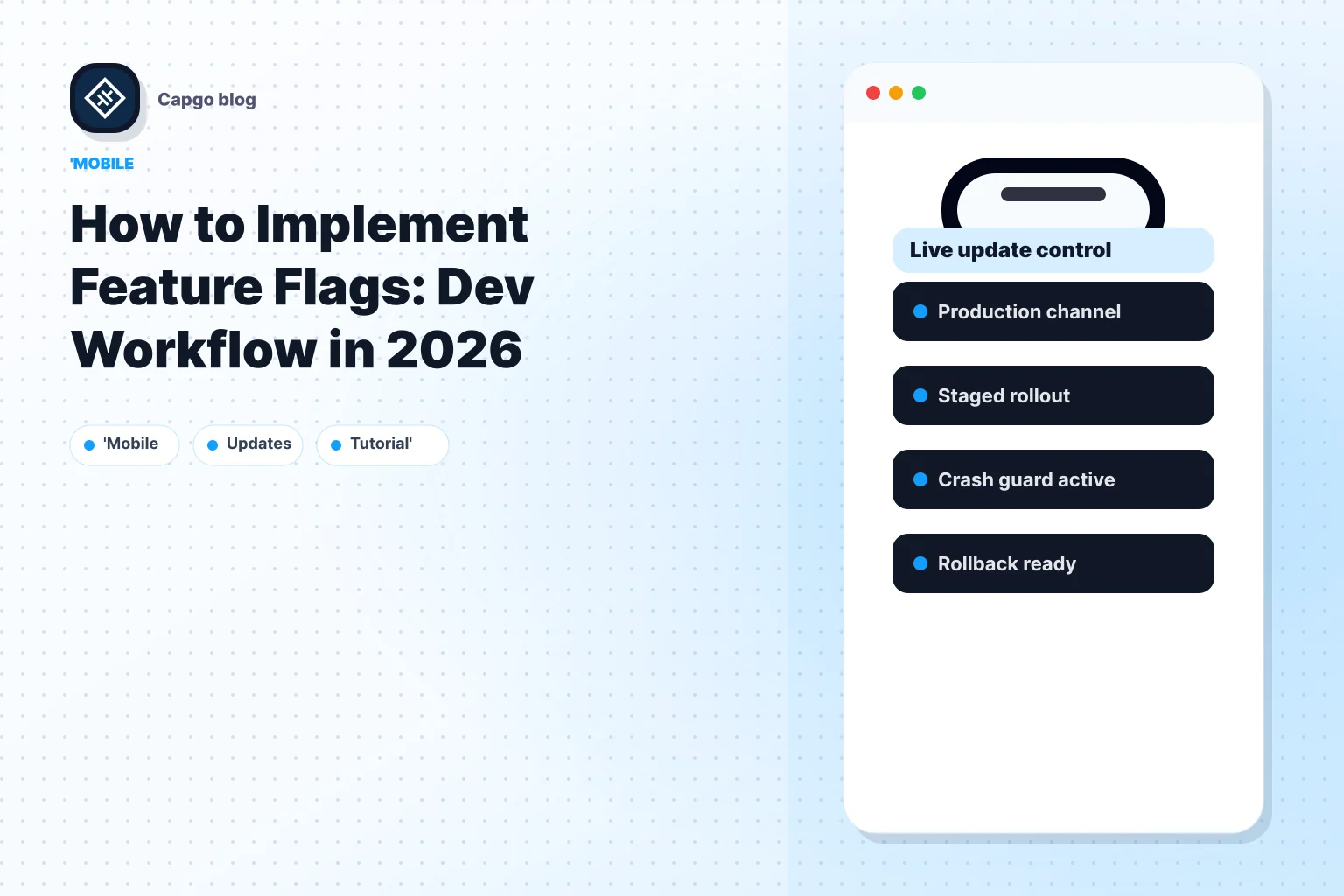 Capgo blog

'MOBILE

How to Implement Feature Flags: Dev Workflow in 2026

'Mobile

Updates

Tutorial'

Live update control

Production channel

Staged rollout

Crash guard active

Rollback ready